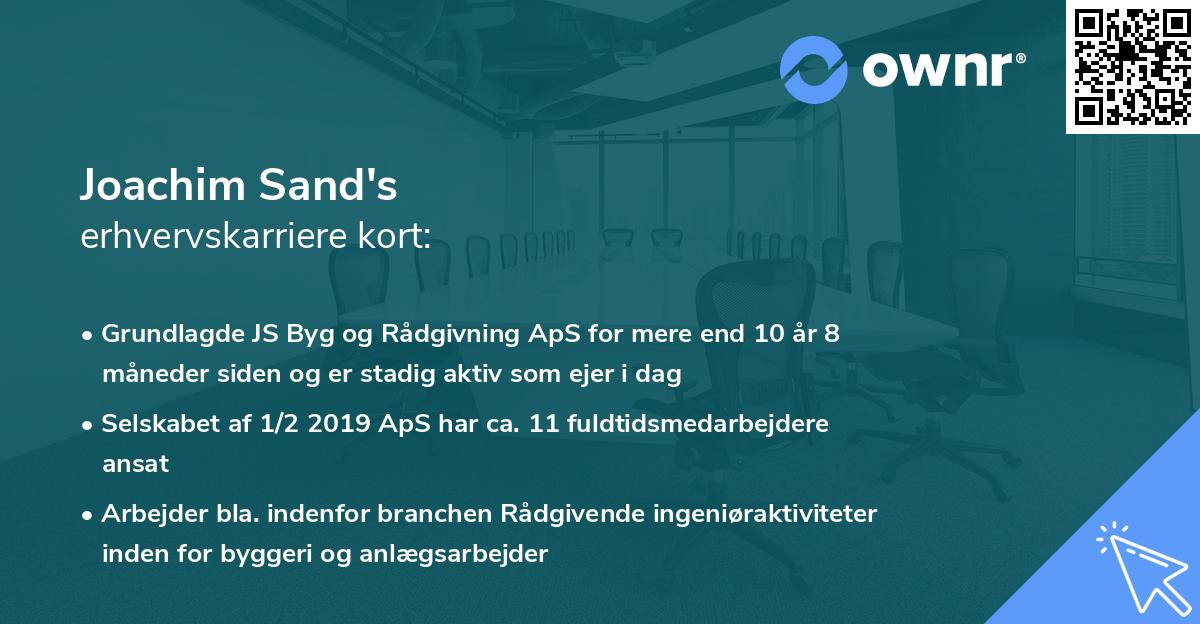 ownr®

Joachim Sand's
erhvervskarriere kort:

• Grundlagde JS Byg og Rådgivning ApS for mere end 10 år 8 måneder siden og er stadig aktiv som ejer i dag
• Selskabet af 1/2 2019 ApS har ca. 11 fuldtidsmedarbejdere ansat
• Arbejder bla. indenfor branchen Rådgivende ingeniøraktiviteter inden for byggeri og anlægsarbejder